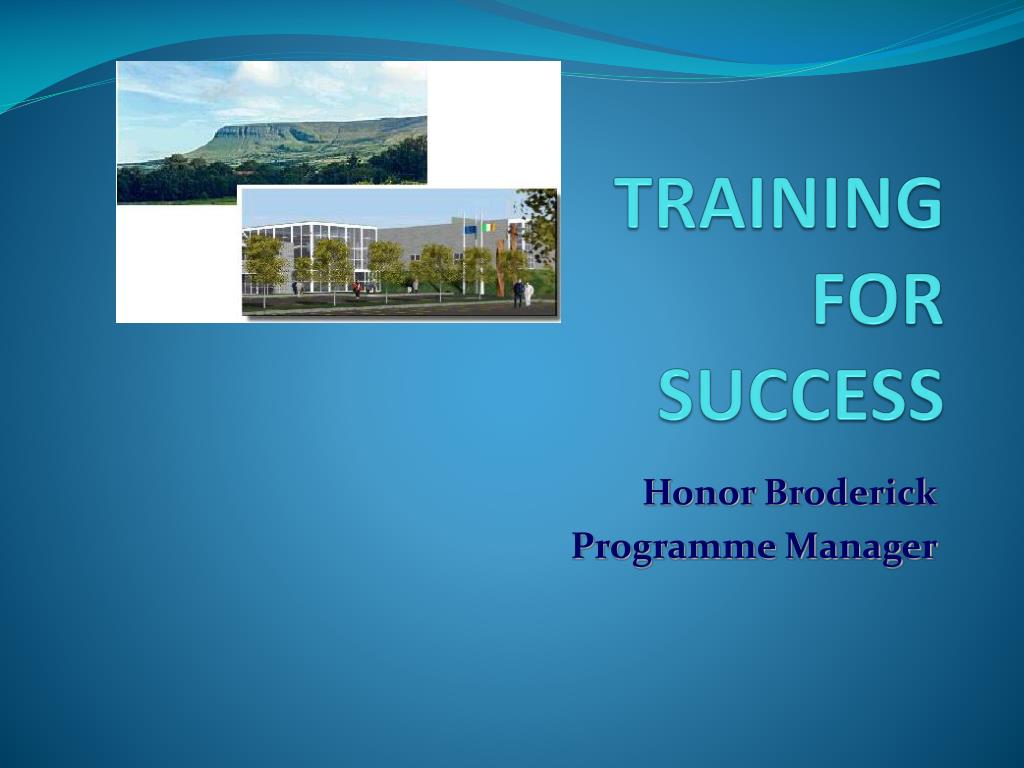 TRAINING FOR SUCCESS

Honor Broderick
Programme Manager